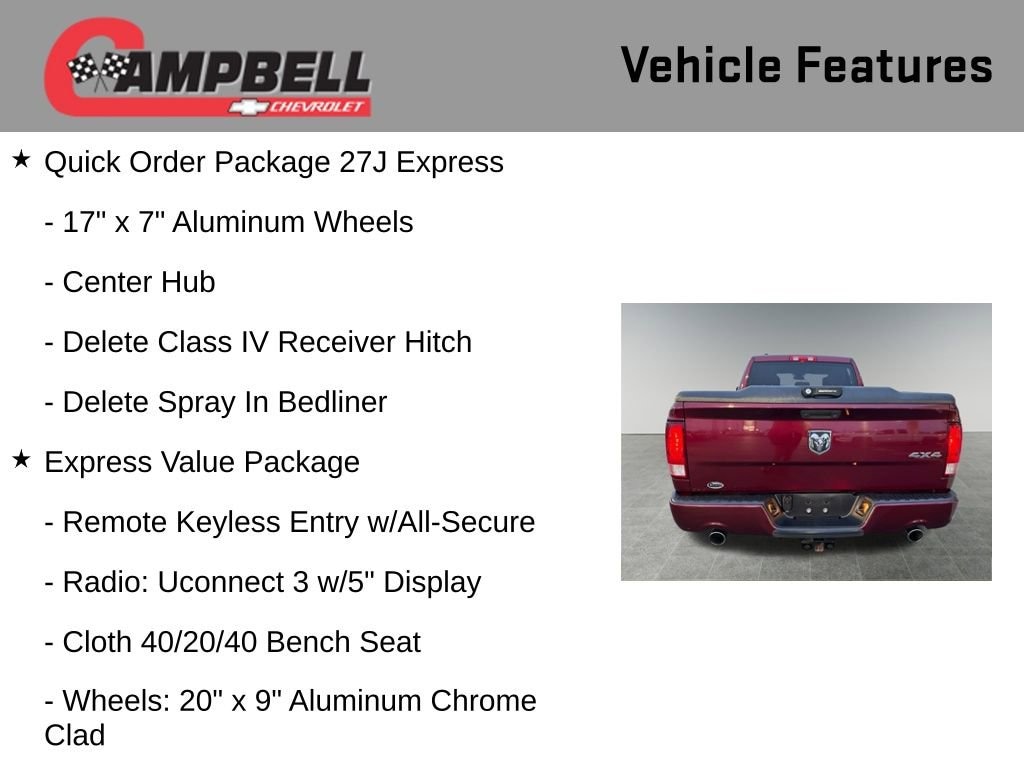 CAMPBELL
CHEVROLET

Vehicle Features

★ Quick Order Package 27J Express

- 17" x 7" Aluminum Wheels

- Center Hub

- Delete Class IV Receiver Hitch

- Delete Spray In Bedliner

★ Express Value Package

- Remote Keyless Entry w/All-Secure

- Radio: Uconnect 3 w/5" Display

- Cloth 40/20/40 Bench Seat

- Wheels: 20" x 9" Aluminum Chrome Clad

4X4